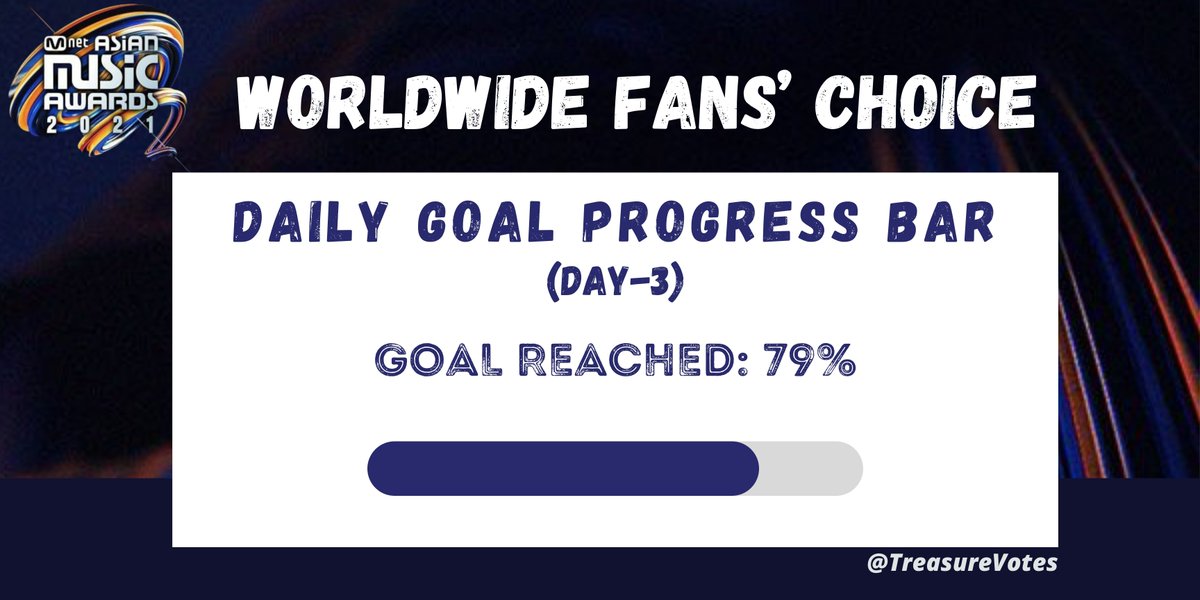 Mnet ASIAN MUSIC AWARDS 2021

WORLDWIDE FANS' CHOICE

DAILY GOAL PROGRESS BAR
(DAY-3)

GOAL REACHED: 79%

@TreasureVotes